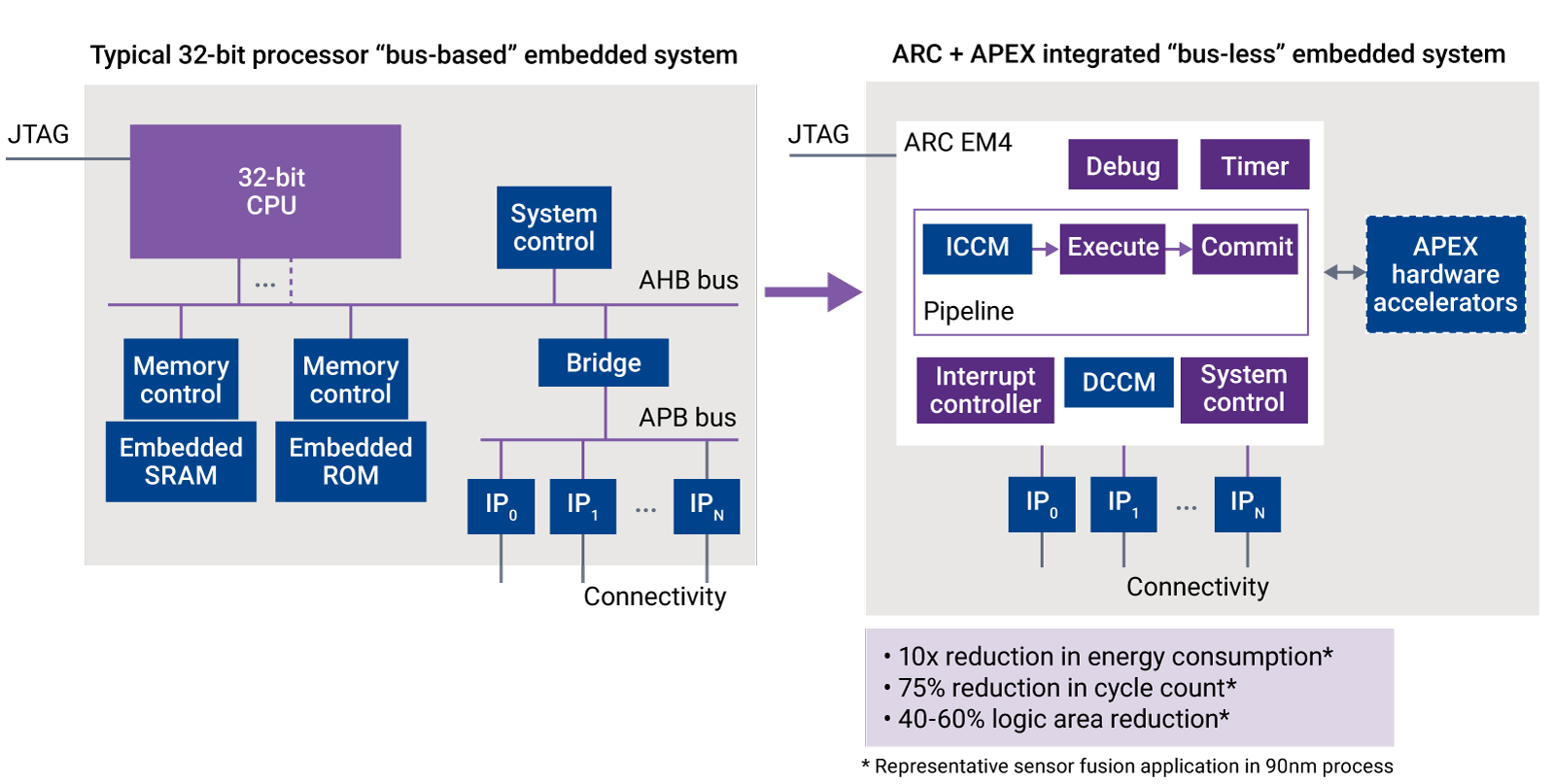 Typical 32-bit processor “bus-based” embedded system

JTAG

32-bit CPU

...

System control

AHB bus

Memory control

Memory control

Bridge

APB bus

Embedded SRAM

Embedded ROM

$IP_0$ $IP_1$ ... $IP_N$

Connectivity

ARC + APEX integrated “bus-less” embedded system

JTAG

ARC EM4

Debug

Timer

ICCM

Execute

Commit

Pipeline

APEX hardware accelerators

Interrupt controller

DCCM

System control

$IP_0$ $IP_1$ ... $IP_N$

Connectivity

• 10x reduction in energy consumption*
• 75% reduction in cycle count*
• 40-60% logic area reduction*

* Representative sensor fusion application in 90nm process